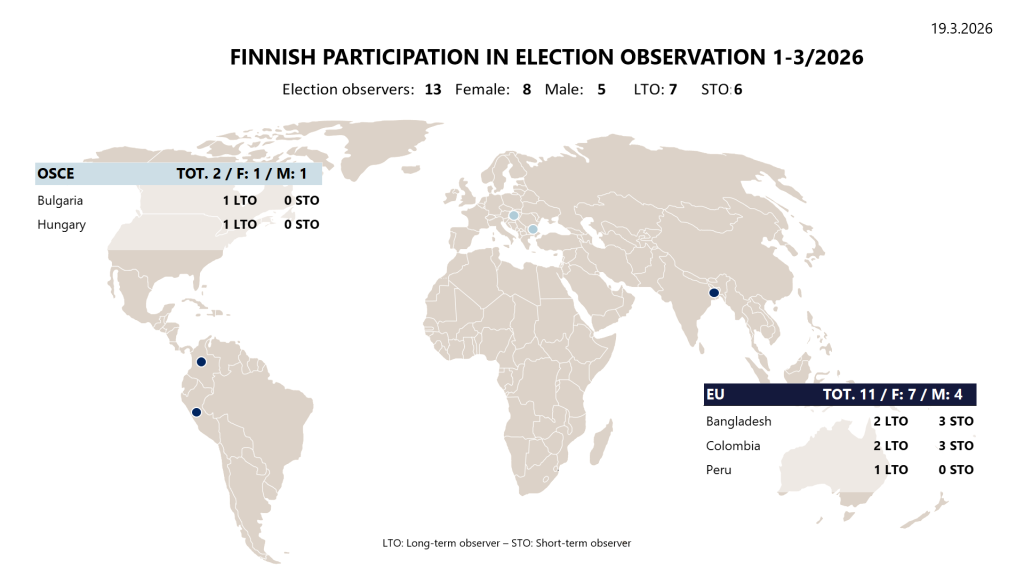 19.3.2026

FINNISH PARTICIPATION IN ELECTION OBSERVATION 1-3/2026

Election observers: 13 Female: 8 Male: 5 LTO: 7 STO: 6

| OSCE | TOT. 2 / F: 1 / M: 1 | |
|---|---|---|
| Bulgaria | 1 LTO | 0 STO |
| Hungary | 1 LTO | 0 STO |

| EU | TOT. 11 / F: 7 / M: 4 | |
|---|---|---|
| Bangladesh | 2 LTO | 3 STO |
| Colombia | 2 LTO | 3 STO |
| Peru | 1 LTO | 0 STO |

LTO: Long-term observer – STO: Short-term observer